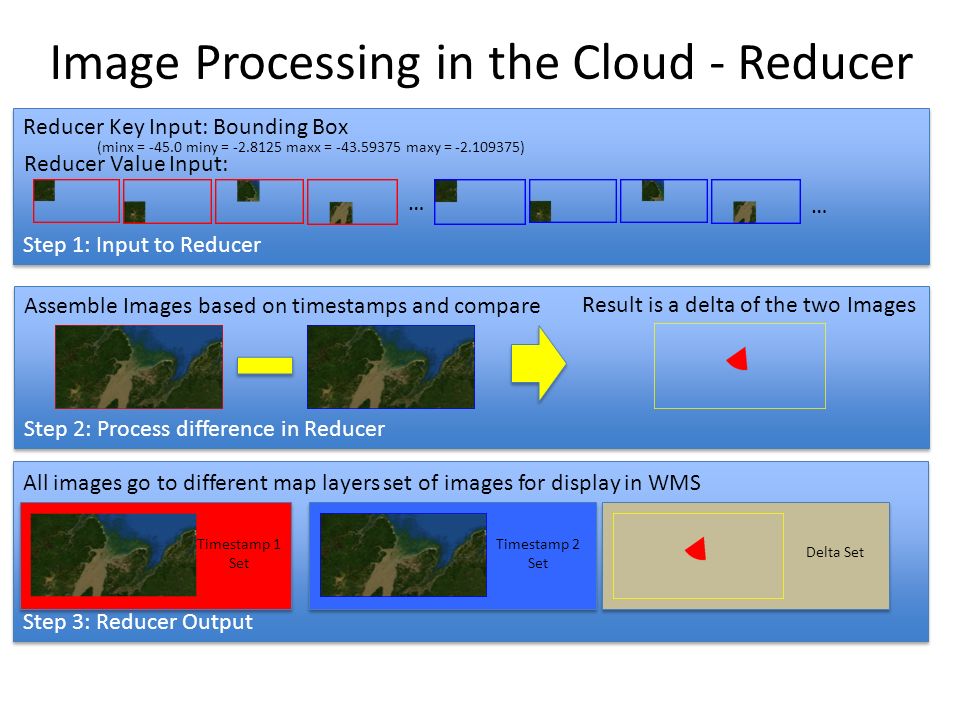 Image Processing in the Cloud - Reducer

Reducer Key Input: Bounding Box
(minx = -45.0 miny = -2.8125 maxx = -43.59375 maxy = -2.109375)
Reducer Value Input:

...

...

Step 1: Input to Reducer

Assemble Images based on timestamps and compare

Result is a delta of the two Images

Step 2: Process difference in Reducer

All images go to different map layers set of images for display in WMS

Timestamp 1 Set

Timestamp 2 Set

Delta Set

Step 3: Reducer Output